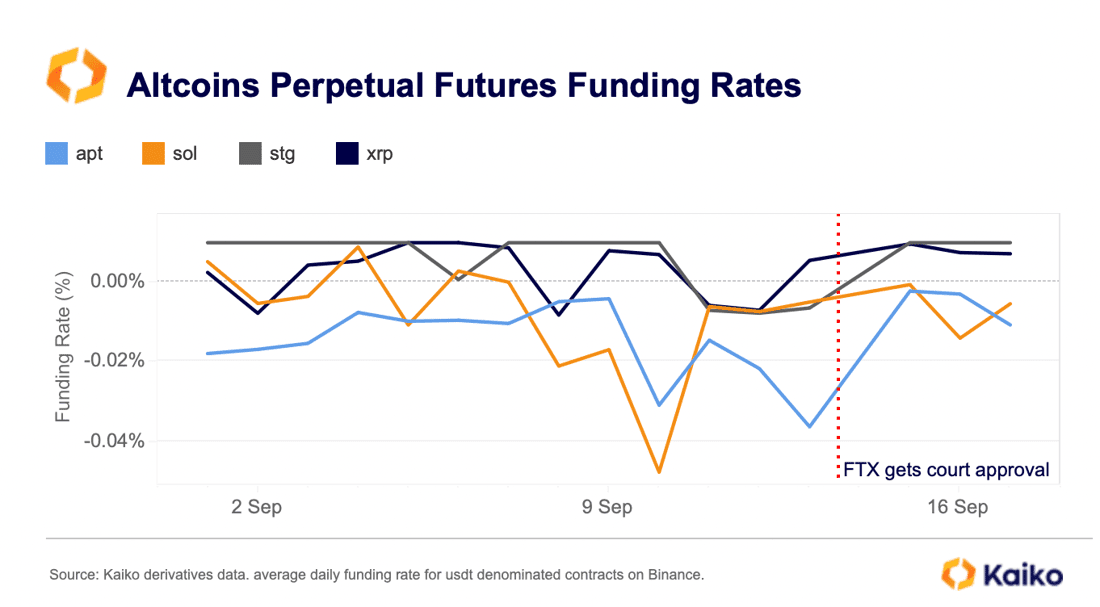 Altcoins Perpetual Futures Funding Rates

apt sol stg xrp

Funding Rate (%)

0.00%

-0.02%

-0.04%

FTX gets court approval

2 Sep

9 Sep

16 Sep

Source: Kaiko derivatives data. average daily funding rate for usdt denominated contracts on Binance.

Kaiko